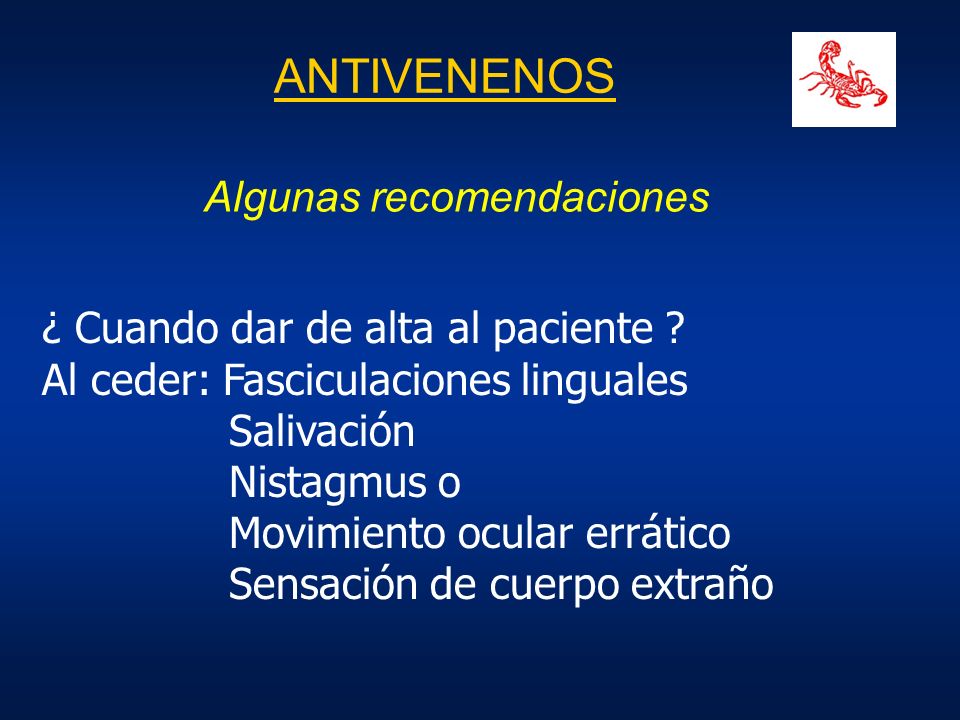 ANTIVENENOS

Algunas recomendaciones

¿ Cuando dar de alta al paciente ?
Al ceder: Fasciculaciones linguales
Salivación
Nistagmus o
Movimiento ocular errático
Sensación de cuerpo extraño